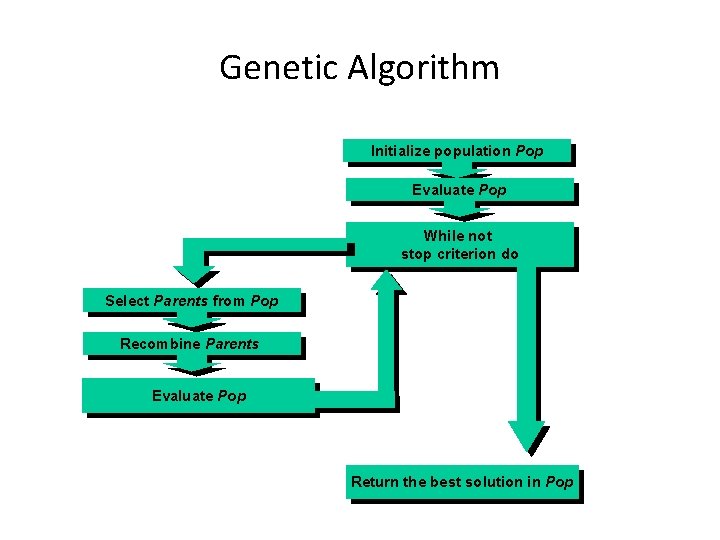 Genetic Algorithm

Initialize population Pop

Evaluate Pop

While not
stop criterion do

Select Parents from Pop

Recombine Parents

Evaluate Pop

Return the best solution in Pop